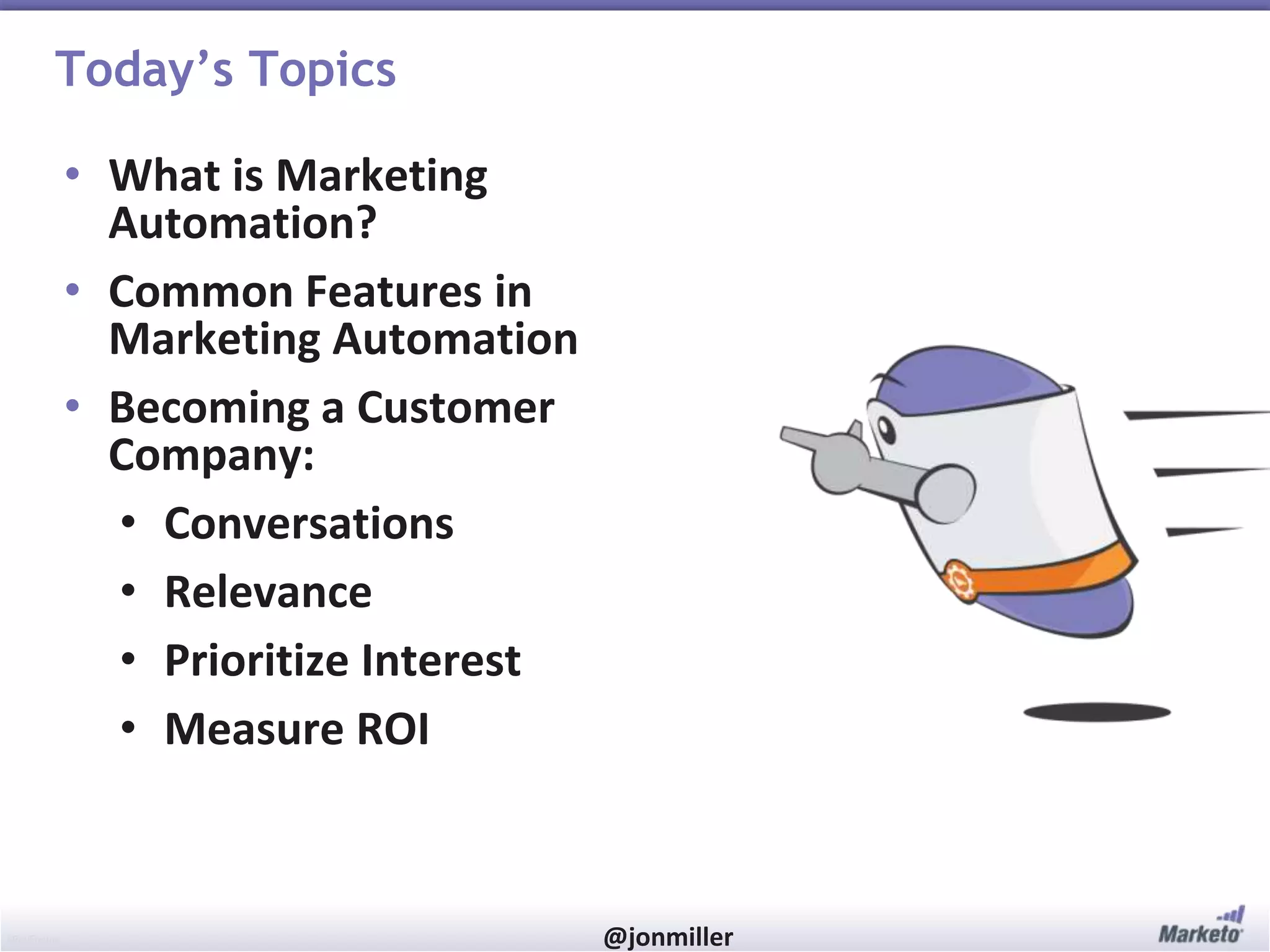 Today's Topics

• What is Marketing Automation?
• Common Features in Marketing Automation
• Becoming a Customer Company:
  • Conversations
  • Relevance
  • Prioritize Interest
  • Measure ROI

@jonmiller

Marketo